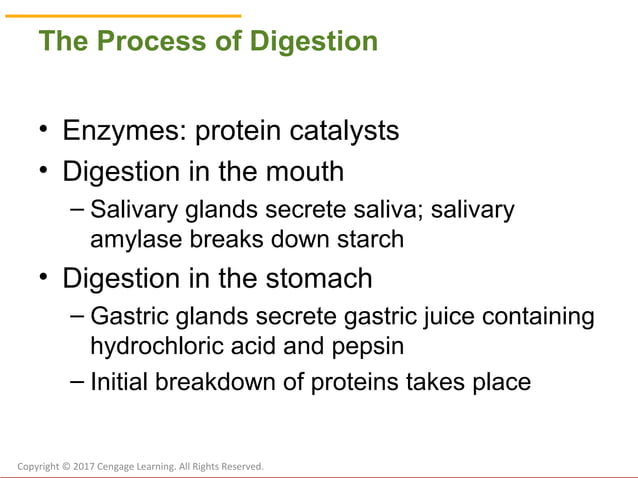 The Process of Digestion

• Enzymes: protein catalysts
• Digestion in the mouth
– Salivary glands secrete saliva; salivary amylase breaks down starch
• Digestion in the stomach
– Gastric glands secrete gastric juice containing hydrochloric acid and pepsin
– Initial breakdown of proteins takes place

Copyright © 2017 Cengage Learning. All Rights Reserved.